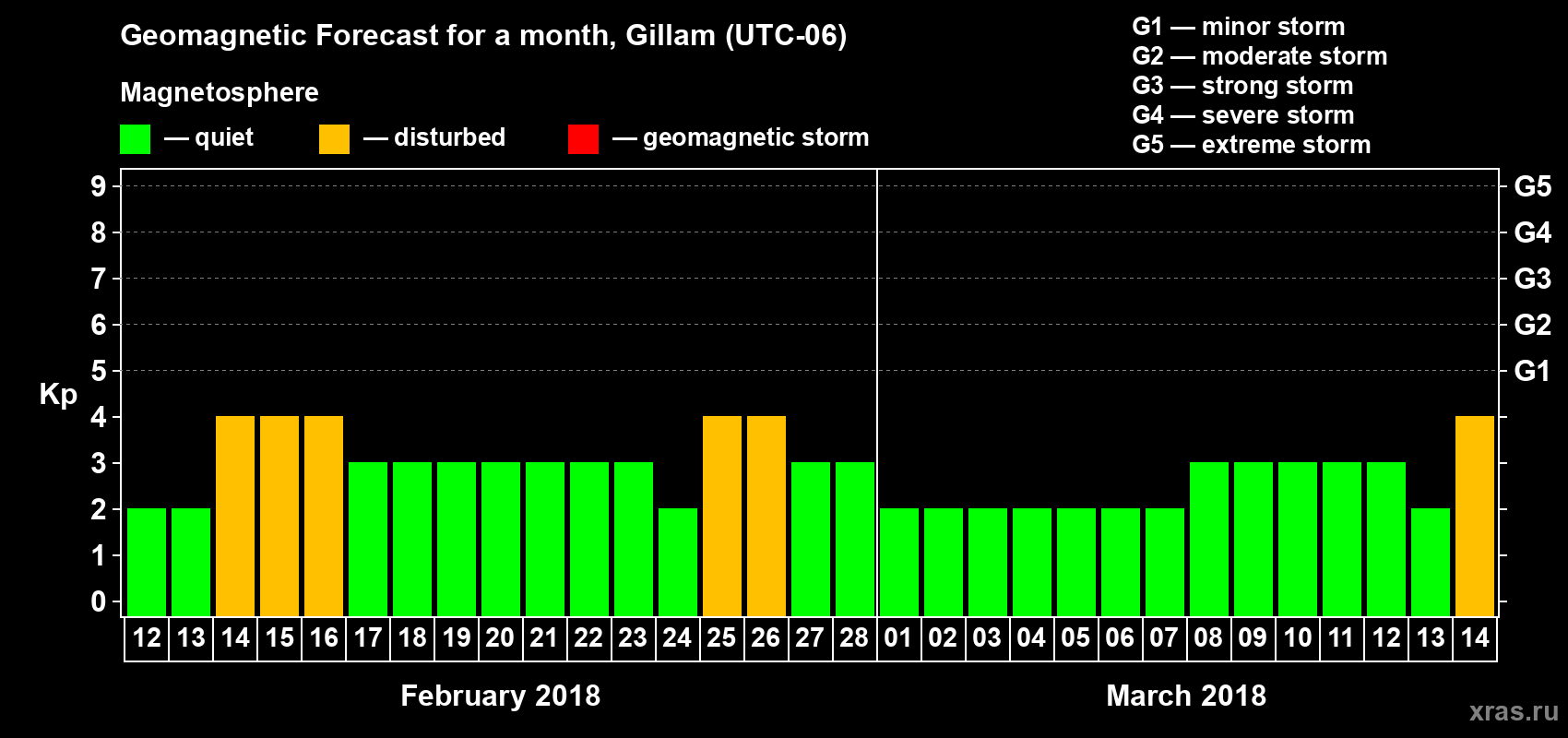 Geomagnetic Forecast for a month, Gillam (UTC-06)

Magnetosphere

— quiet — disturbed — geomagnetic storm

G1 — minor storm
G2 — moderate storm
G3 — strong storm
G4 — severe storm
G5 — extreme storm

Kp

9 8 7 6 5 4 3 2 1 0

G5 G4 G3 G2 G1

12 13 14 15 16 17 18 19 20 21 22 23 24 25 26 27 28 01 02 03 04 05 06 07 08 09 10 11 12 13 14

February 2018

March 2018

xras.ru